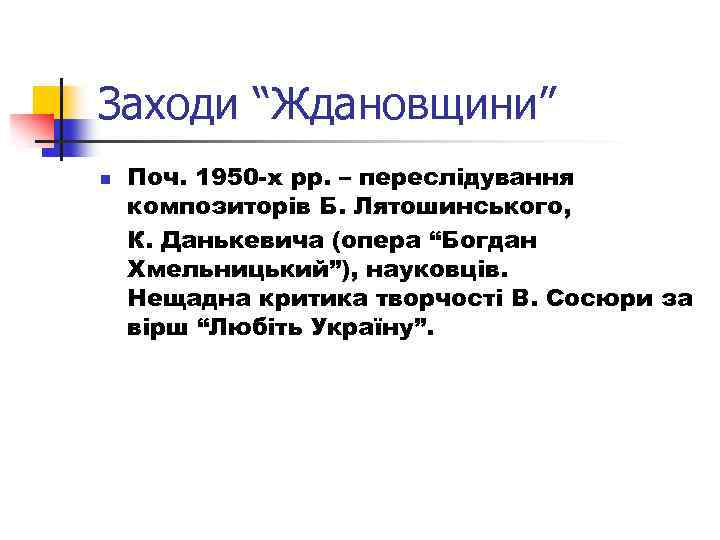 Заходи “Ждановщини”

Поч. 1950-х рр. – переслідування композиторів Б. Лятошинського,

К. Данькевича (опера “Богдан Хмельницький”), науковців. Нещадна критика творчості В. Сосюри за вірш “Любіть Україну”.